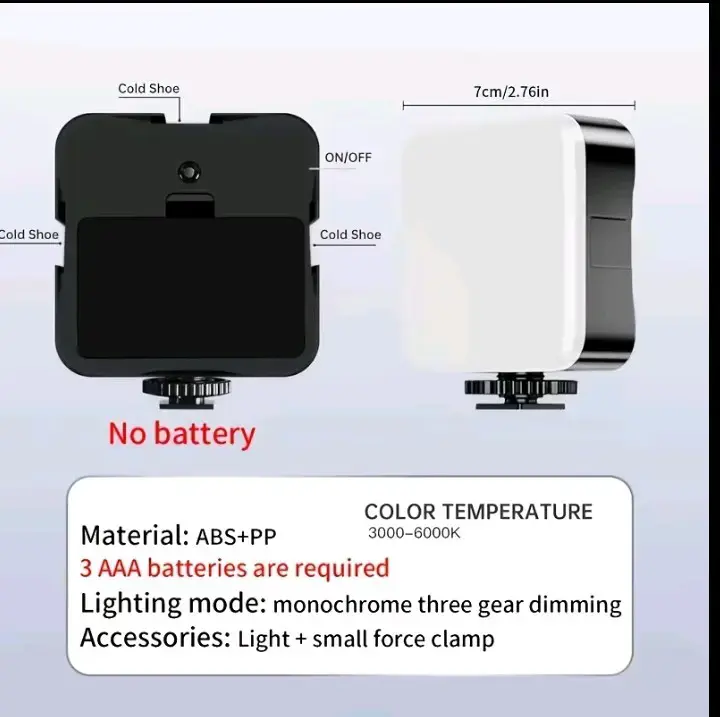 Cold Shoe

7cm/2.76in

ON/OFF

Cold Shoe

Cold Shoe

No battery

COLOR TEMPERATURE
3000–6000K

Material: ABS+PP
3 AAA batteries are required
Lighting mode: monochrome three gear dimming
Accessories: Light + small force clamp